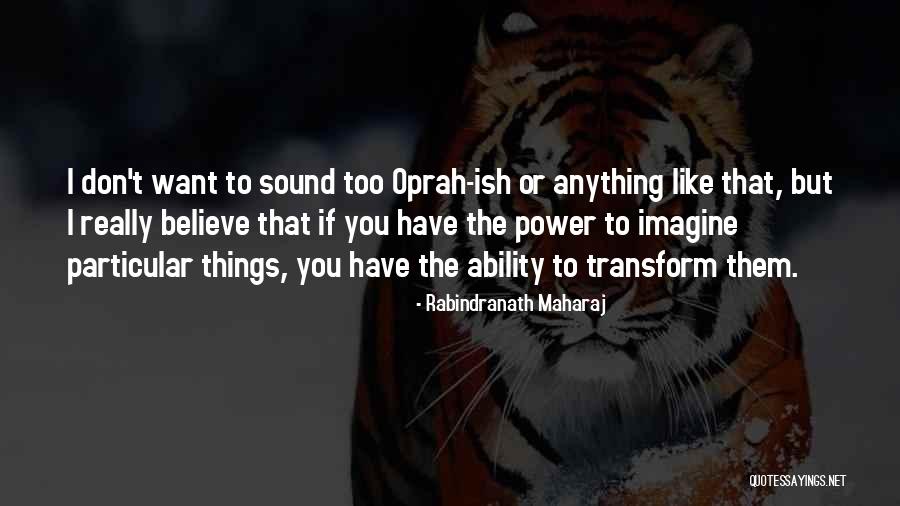 I don't want to sound too Oprah-ish or anything like that, but I really believe that if you have the power to imagine particular things, you have the ability to transform them.

- Rabindranath Maharaj

QUOTESSAYINGS.NET